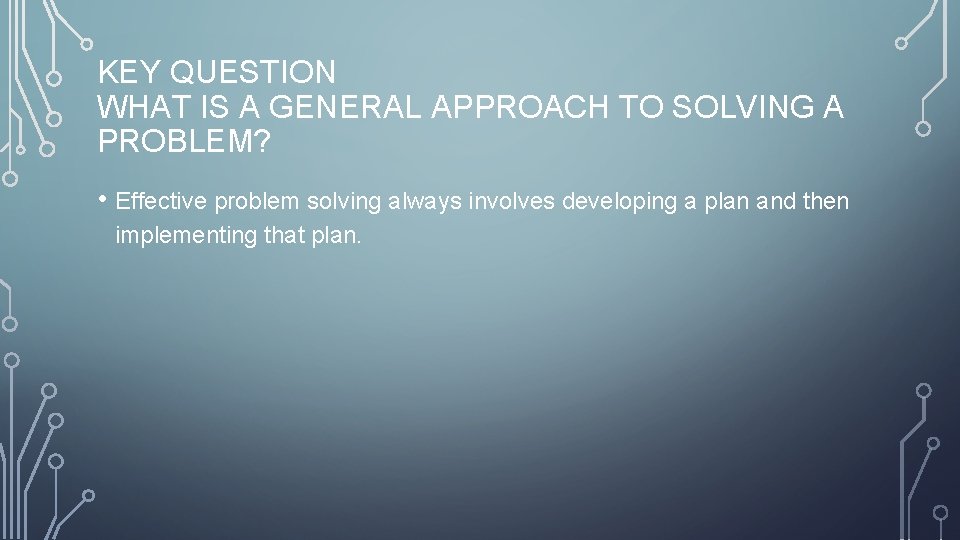 KEY QUESTION
WHAT IS A GENERAL APPROACH TO SOLVING A PROBLEM?

• Effective problem solving always involves developing a plan and then implementing that plan.